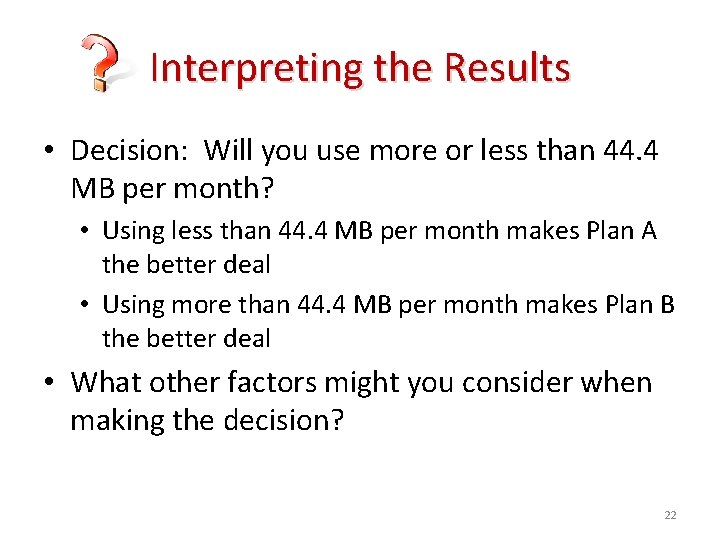 Interpreting the Results

• Decision: Will you use more or less than 44.4 MB per month?
  • Using less than 44.4 MB per month makes Plan A the better deal
  • Using more than 44.4 MB per month makes Plan B the better deal
• What other factors might you consider when making the decision?

22